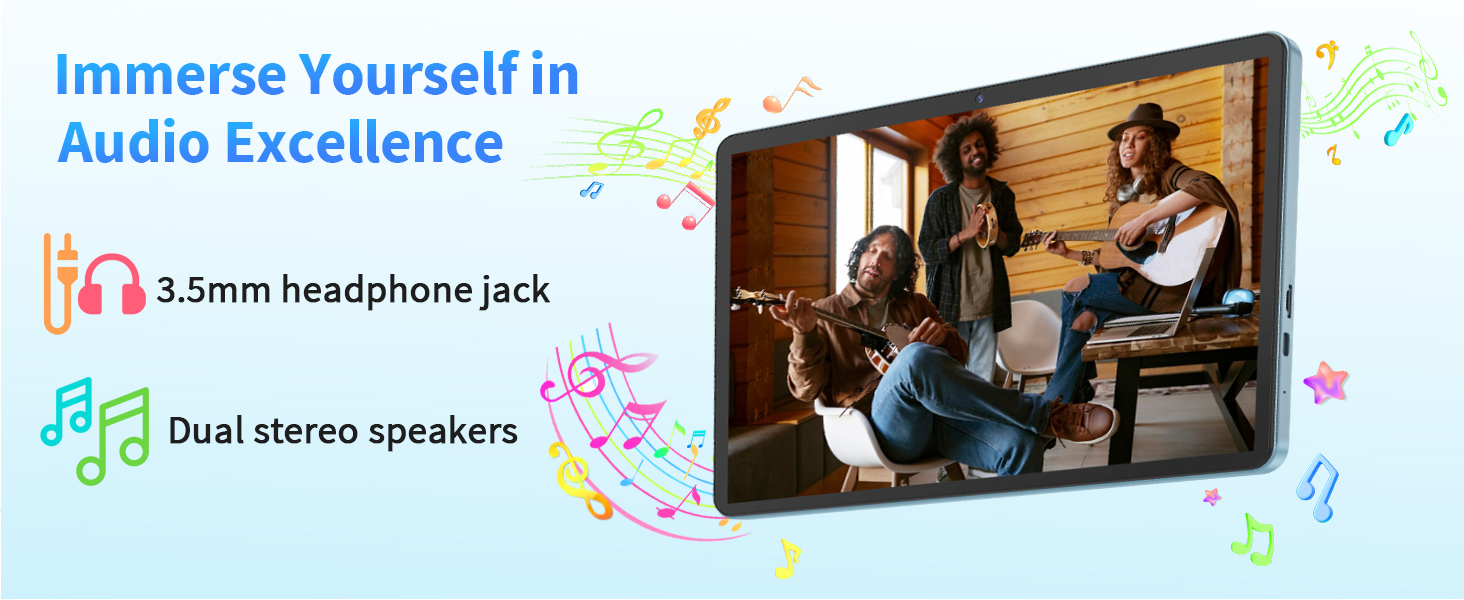 Immerse Yourself in Audio Excellence

3.5mm headphone jack

Dual stereo speakers